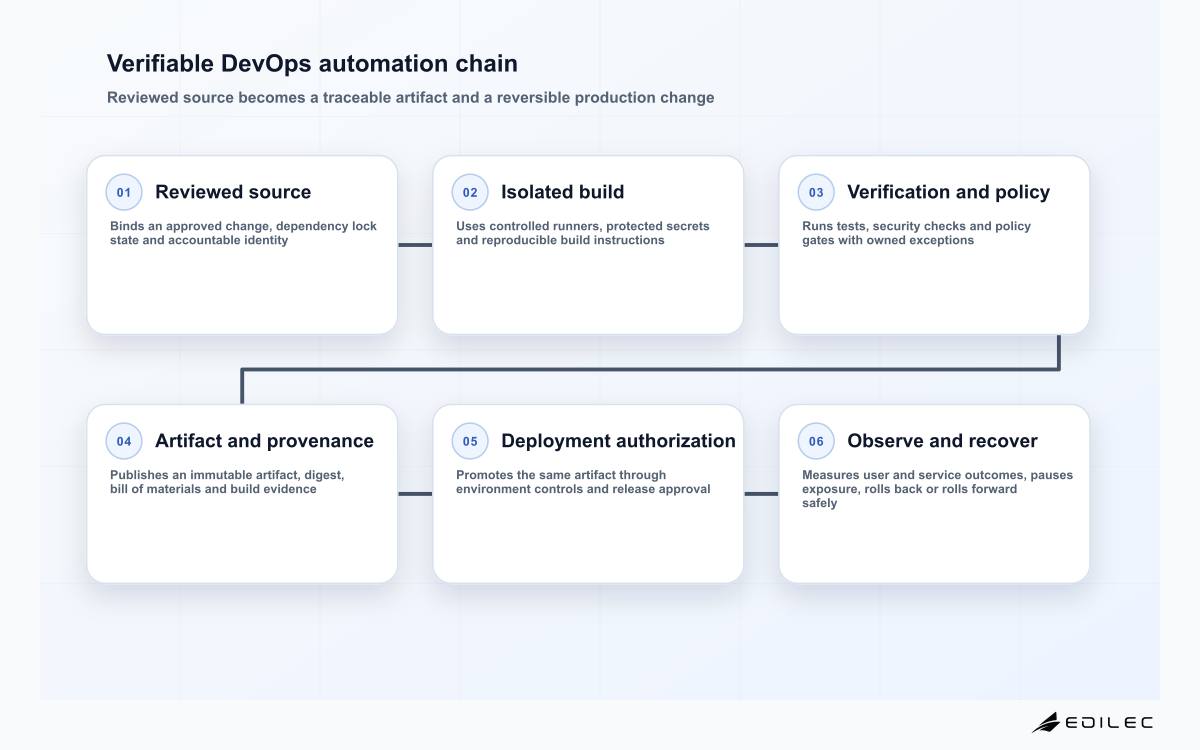 Verifiable DevOps automation chain

Reviewed source becomes a traceable artifact and a reversible production change

01 Reviewed source

Binds an approved change, dependency lock state and accountable identity

02 Isolated build

Uses controlled runners, protected secrets and reproducible build instructions

03 Verification and policy

Runs tests, security checks and policy gates with owned exceptions

04 Artifact and provenance

Publishes an immutable artifact, digest, bill of materials and build evidence

05 Deployment authorization

Promotes the same artifact through environment controls and release approval

06 Observe and recover

Measures user and service outcomes, pauses exposure, rolls back or rolls forward safely

EDILEC